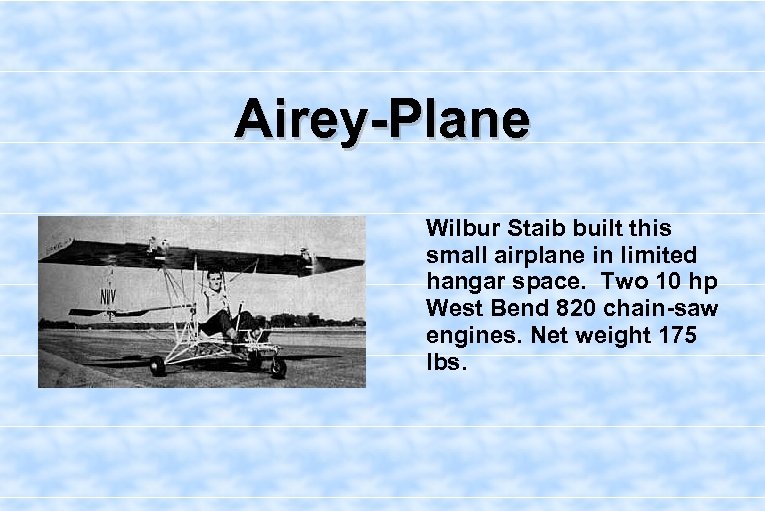 Airey-Plane

NIV

Wilbur Staib built this small airplane in limited hangar space. Two 10 hp West Bend 820 chain-saw engines. Net weight 175 lbs.